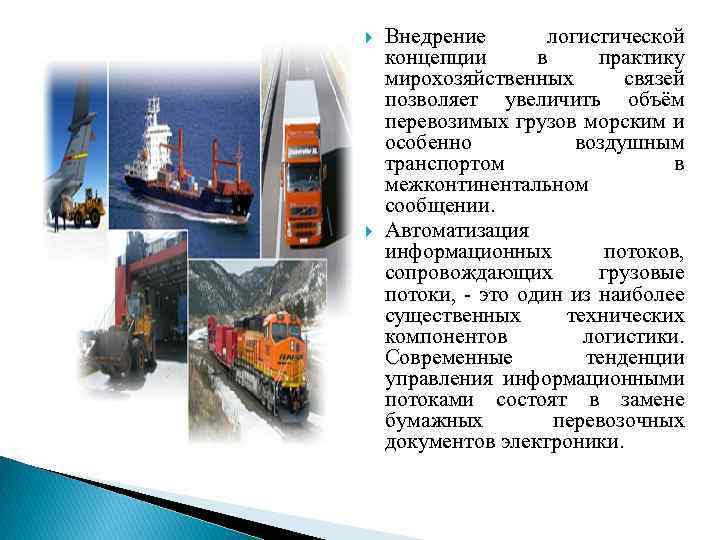 Внедрение логистической концепции в практику мирохозяйственных связей позволяет увеличить объём перевозимых грузов морским и особенно воздушным транспортом в межконтинентальном сообщении.

Автоматизация информационных потоков, сопровождающих грузовые потоки, - это один из наиболее существенных технических компонентов логистики. Современные тенденции управления информационными потоками состоят в замене бумажных перевозочных документов электроники.